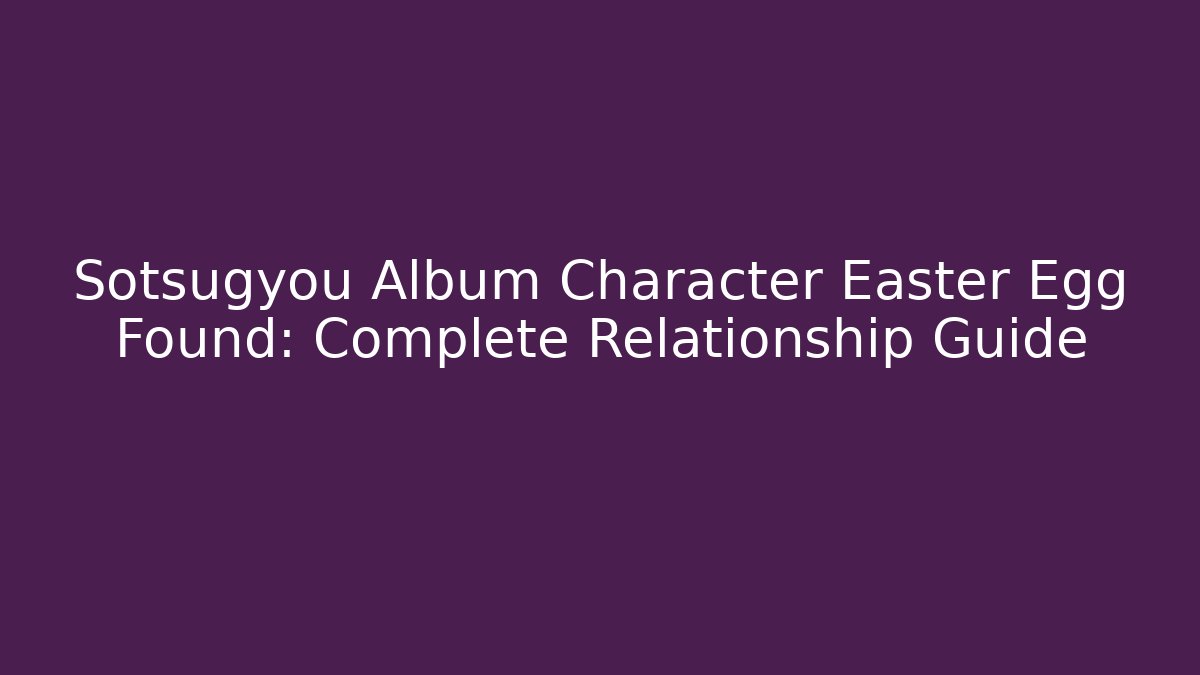 Sotsugyou Album Character Easter Egg Found: Complete Relationship Guide